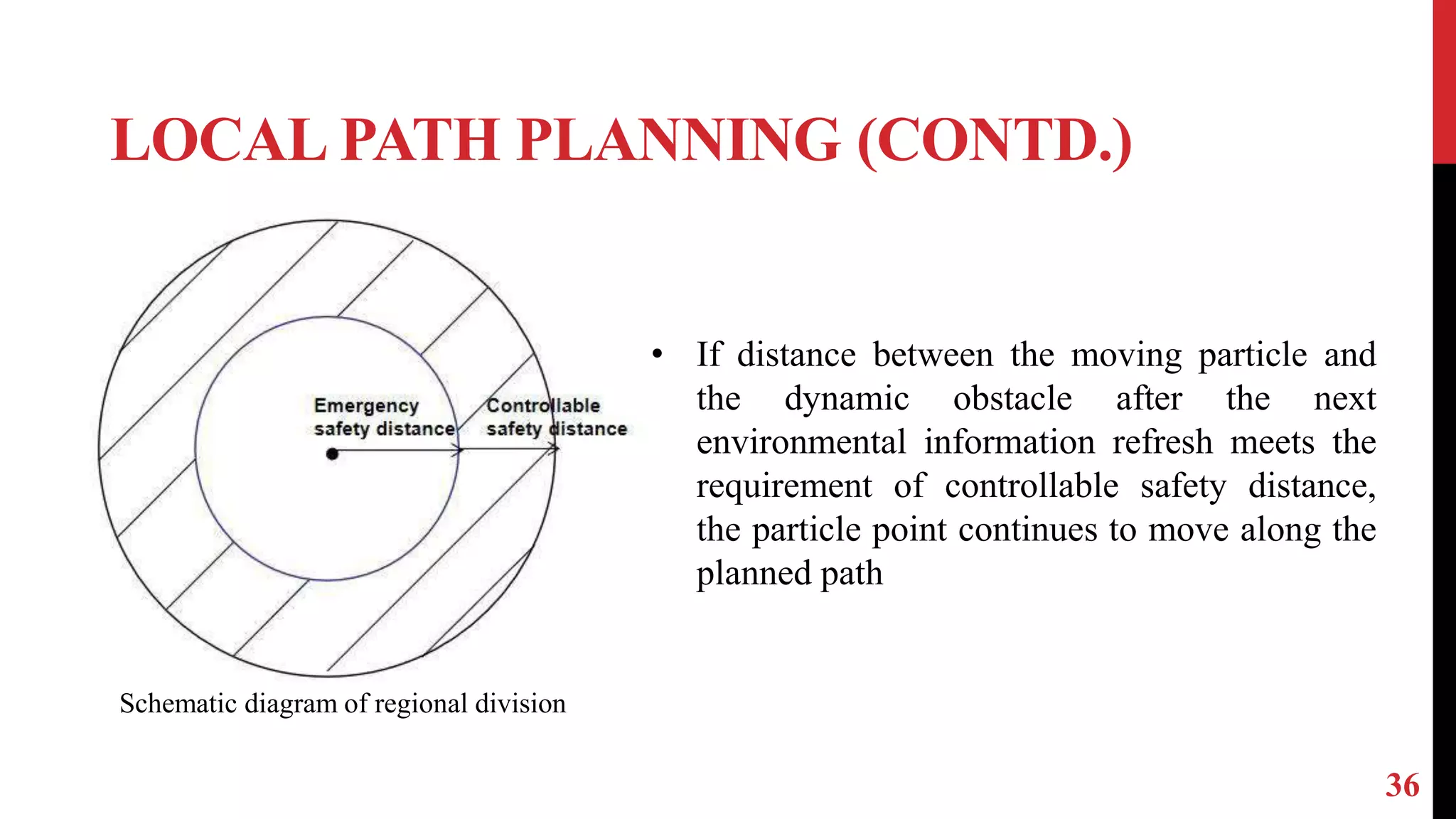 LOCAL PATH PLANNING (CONTD.)

Emergency safety distance

Controllable safety distance

Schematic diagram of regional division

• If distance between the moving particle and the dynamic obstacle after the next environmental information refresh meets the requirement of controllable safety distance, the particle point continues to move along the planned path

36